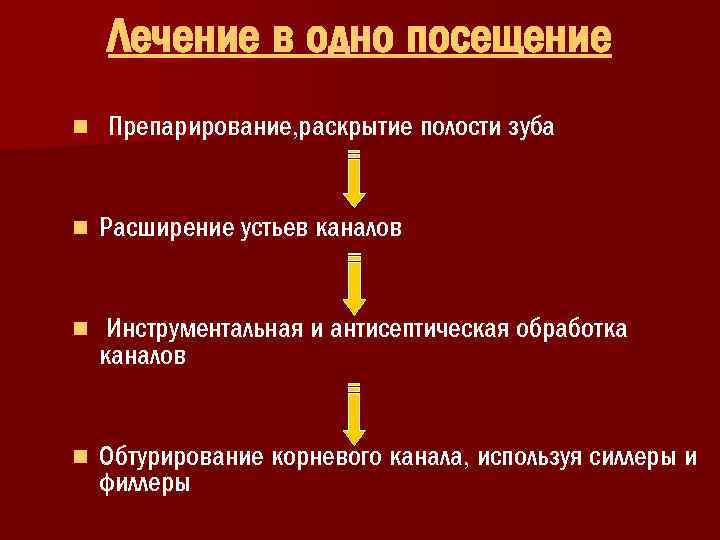 Лечение в одно посещение

Препарирование,раскрытие полости зуба

Расширение устьев каналов

Инструментальная и антисептическая обработка каналов

Обтурирование корневого канала, используя силлеры и филлеры